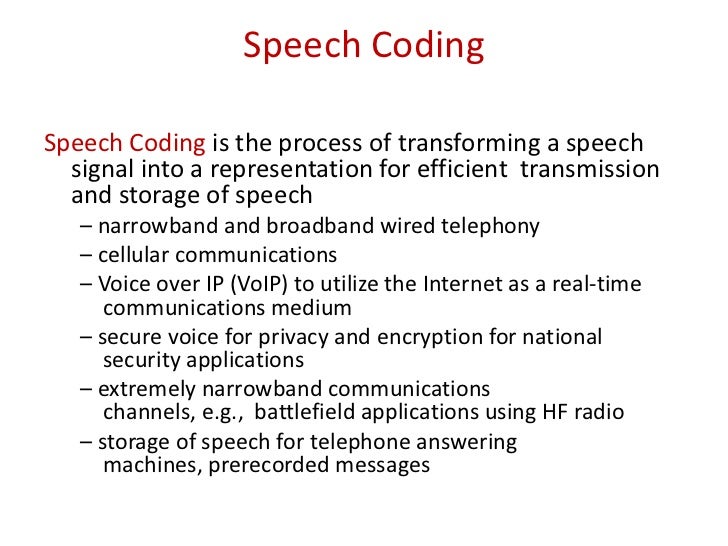 Speech Coding

Speech Coding is the process of transforming a speech signal into a representation for efficient transmission and storage of speech

– narrowband and broadband wired telephony
– cellular communications
– Voice over IP (VoIP) to utilize the Internet as a real-time communications medium
– secure voice for privacy and encryption for national security applications
– extremely narrowband communications channels, e.g., battlefield applications using HF radio
– storage of speech for telephone answering machines, prerecorded messages